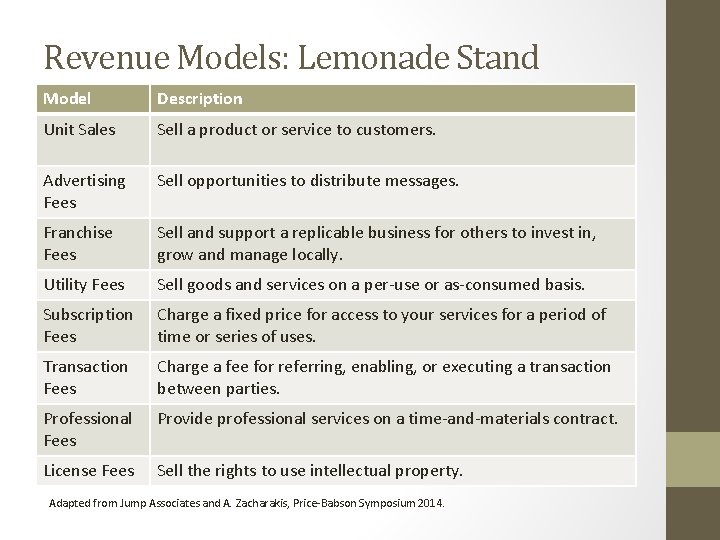 Revenue Models: Lemonade Stand

| Model | Description |
|---|---|
| Unit Sales | Sell a product or service to customers. |
| Advertising Fees | Sell opportunities to distribute messages. |
| Franchise Fees | Sell and support a replicable business for others to invest in, grow and manage locally. |
| Utility Fees | Sell goods and services on a per-use or as-consumed basis. |
| Subscription Fees | Charge a fixed price for access to your services for a period of time or series of uses. |
| Transaction Fees | Charge a fee for referring, enabling, or executing a transaction between parties. |
| Professional Fees | Provide professional services on a time-and-materials contract. |
| License Fees | Sell the rights to use intellectual property. |

Adapted from Jump Associates and A. Zacharakis, Price-Babson Symposium 2014.